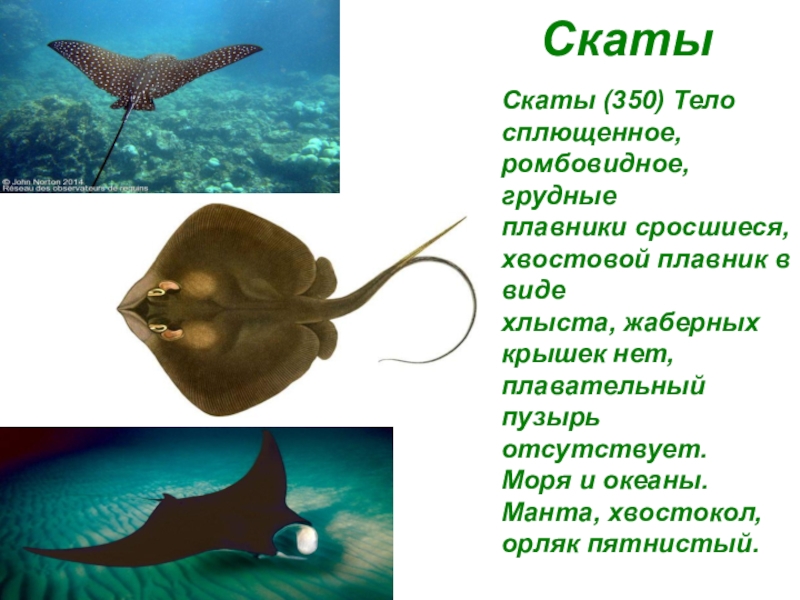 © John Norton 2014
Réseau des observateurs de requins

Скаты

Скаты (350) Тело сплющенное, ромбовидное, грудные плавники сросшиеся, хвостовой плавник в виде хлыста, жаберных крышек нет, плавательный пузырь отсутствует. Моря и океаны. Манта, хвостокол, орляк пятнистый.